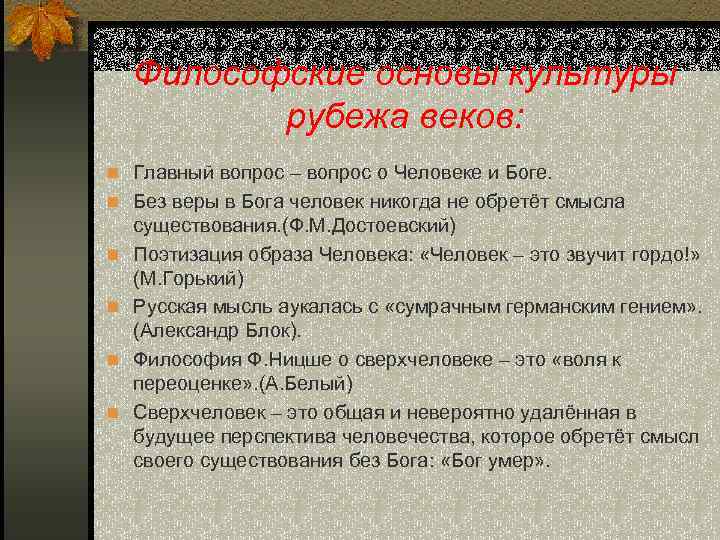 Философские основы культуры рубежа веков:

Главный вопрос – вопрос о Человеке и Боге.

Без веры в Бога человек никогда не обретёт смысла существования.(Ф.М.Достоевский)

Поэтизация образа Человека: «Человек – это звучит гордо!» (М.Горький)

Русская мысль аукалась с «сумрачным германским гением». (Александр Блок).

Философия Ф.Ницше о сверхчеловеке – это «воля к переоценке».(А.Белый)

Сверхчеловек – это общая и невероятно удалённая в будущее перспектива человечества, которое обретёт смысл своего существования без Бога: «Бог умер».